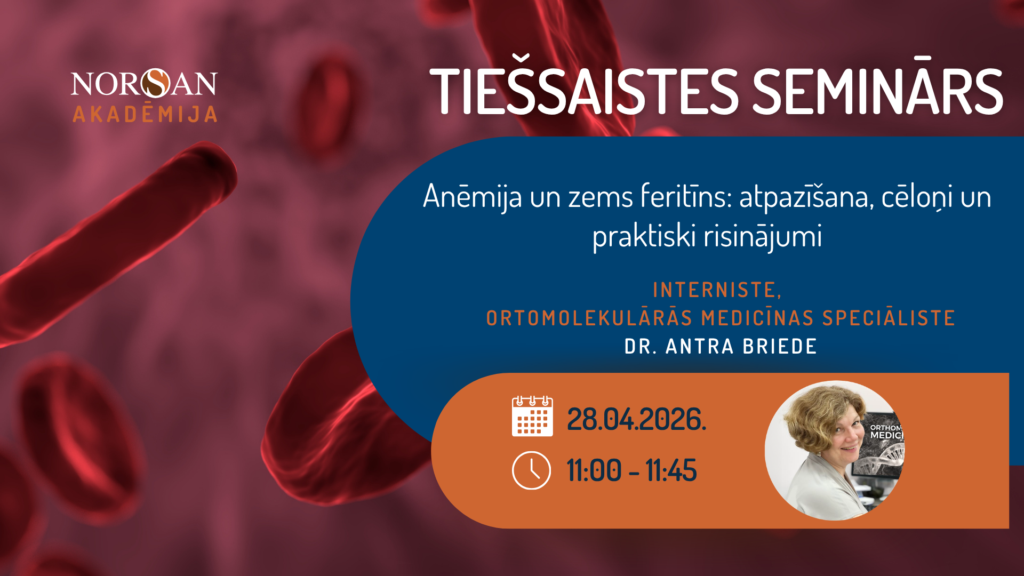 NORSAN
AKADĒMIJA

TIEŠSAISTES SEMINĀRS

Anēmija un zems feritīns: atpazīšana, cēloņi un praktiski risinājumi

INTERNISTE,
ORTOMOLEKULĀRĀS MEDICĪNAS SPECIĀLISTE
DR. ANTRA BRIEDE

28.04.2026.

11:00 - 11:45

ORTHOM
MEDICI